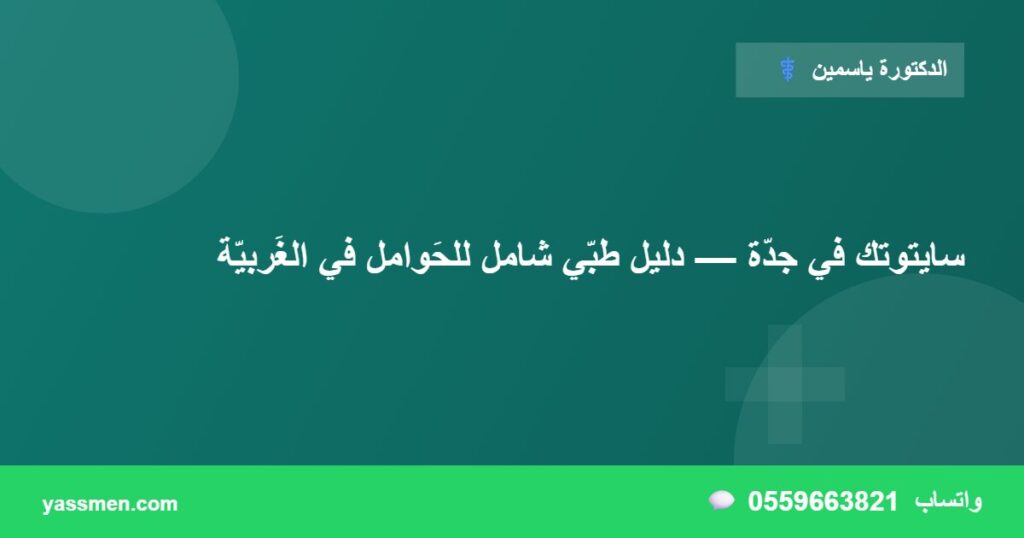 الدكتورة ياسمين

سايتوتك في جدّة — دليل طبّي شامل للحَوامل في الغَربيّة

واتساب 0559663821

yassmen.com